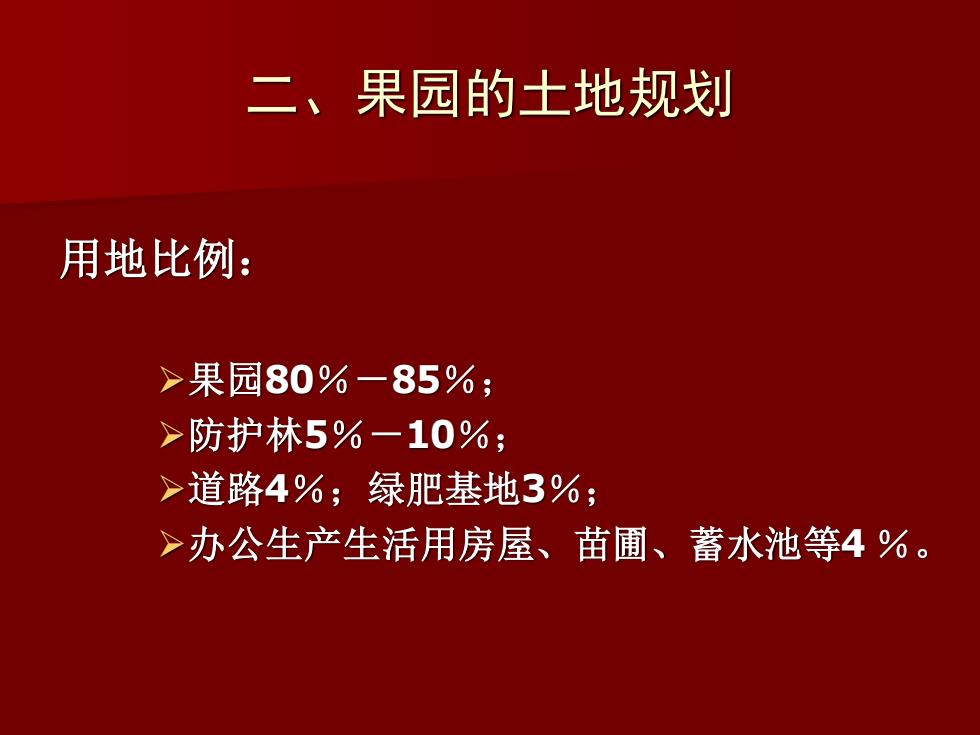 二、果园的土地规划

用地比例：

➢果园80％－85％；
➢防护林5％－10％；
➢道路4％；绿肥基地3％；
➢办公生产生活用房屋、苗圃、蓄水池等4 ％。